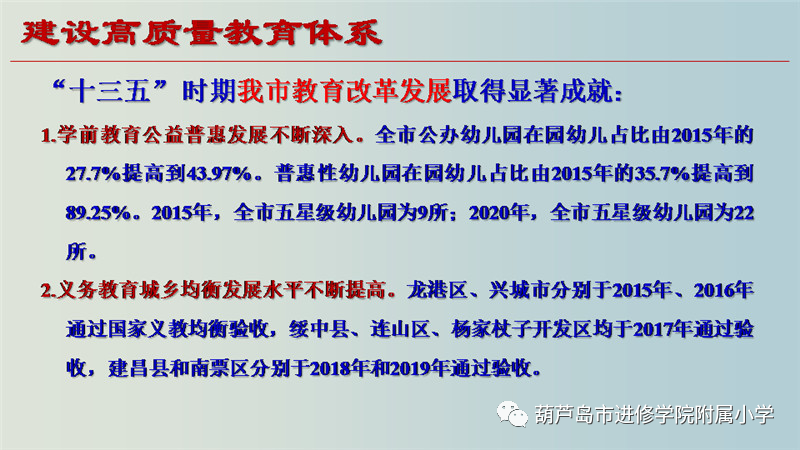 建设高质量教育体系

“十三五”时期我市教育改革发展取得显著成就：

1.学前教育公益普惠发展不断深入。全市公办幼儿园在园幼儿占比由2015年的27.7%提高到43.97%。普惠性幼儿园在园幼儿占比由2015年的35.7%提高到89.25%。2015年，全市五星级幼儿园为9所；2020年，全市五星级幼儿园为22所。

2.义务教育城乡均衡发展水平不断提高。龙港区、兴城市分别于2015年、2016年通过国家义教均衡验收，绥中县、连山区、杨家杖子开发区均于2017年通过验收，建昌县和南票区分别于2018年和2019年通过验收。

葫芦岛市进修学院附属小学